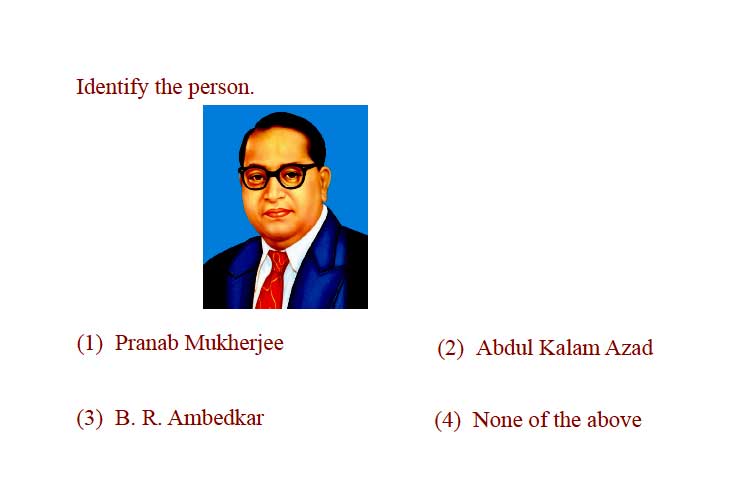 Identify the person.

(1) Pranab Mukherjee

(2) Abdul Kalam Azad

(3) B. R. Ambedkar

(4) None of the above